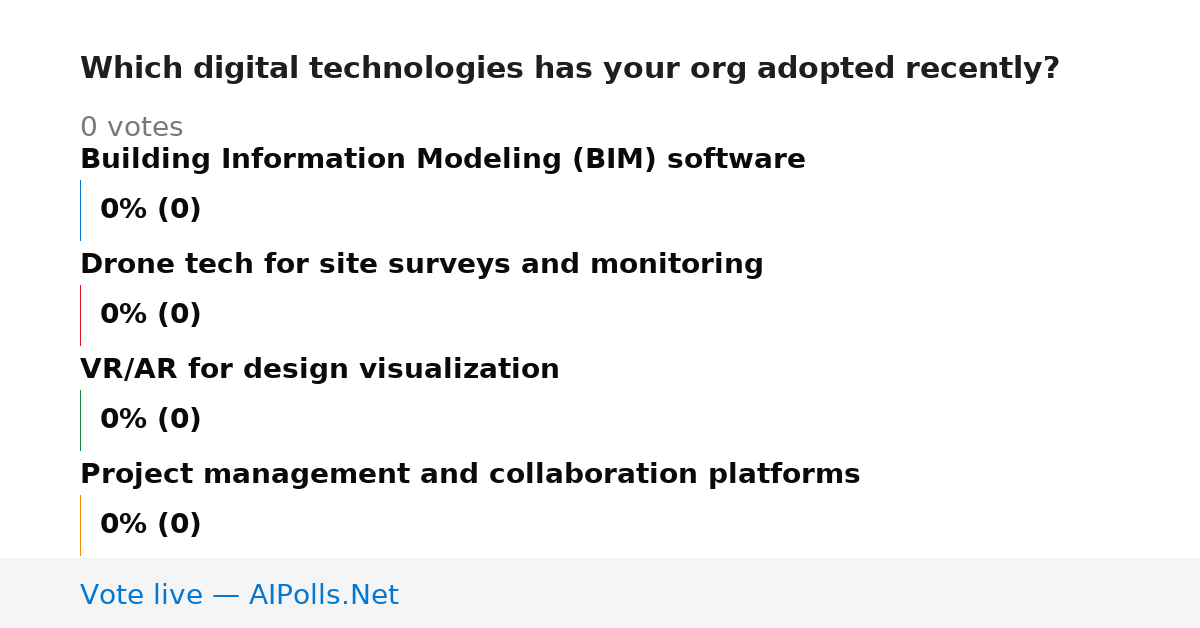 Which digital technologies has your org adopted recently?

0 votes

Building Information Modeling (BIM) software

0% (0)

Drone tech for site surveys and monitoring

0% (0)

VR/AR for design visualization

0% (0)

Project management and collaboration platforms

0% (0)

Vote live — AIPolls.Net